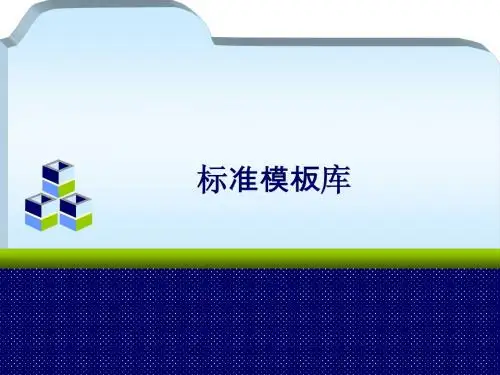 标准模板库